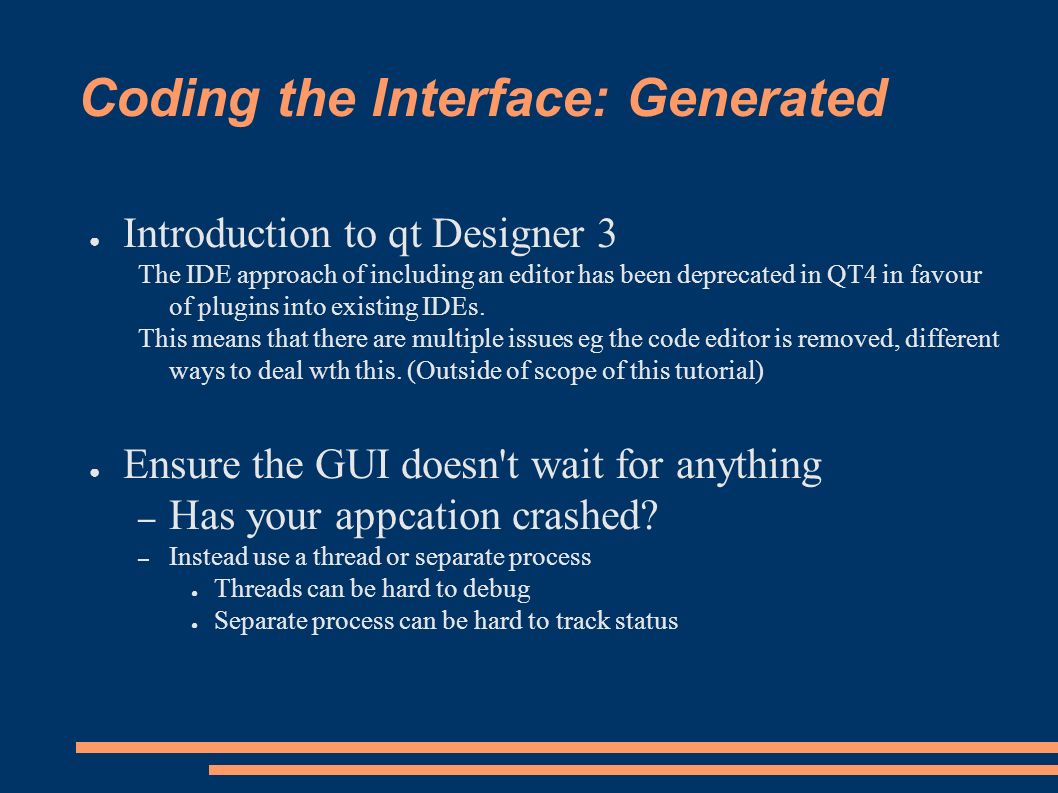 Coding the Interface: Generated

● Introduction to qt Designer 3

The IDE approach of including an editor has been deprecated in QT4 in favour of plugins into existing IDEs.

This means that there are multiple issues eg the code editor is removed, different ways to deal wth this. (Outside of scope of this tutorial)

● Ensure the GUI doesn't wait for anything

– Has your appcation crashed?

– Instead use a thread or separate process

● Threads can be hard to debug

● Separate process can be hard to track status